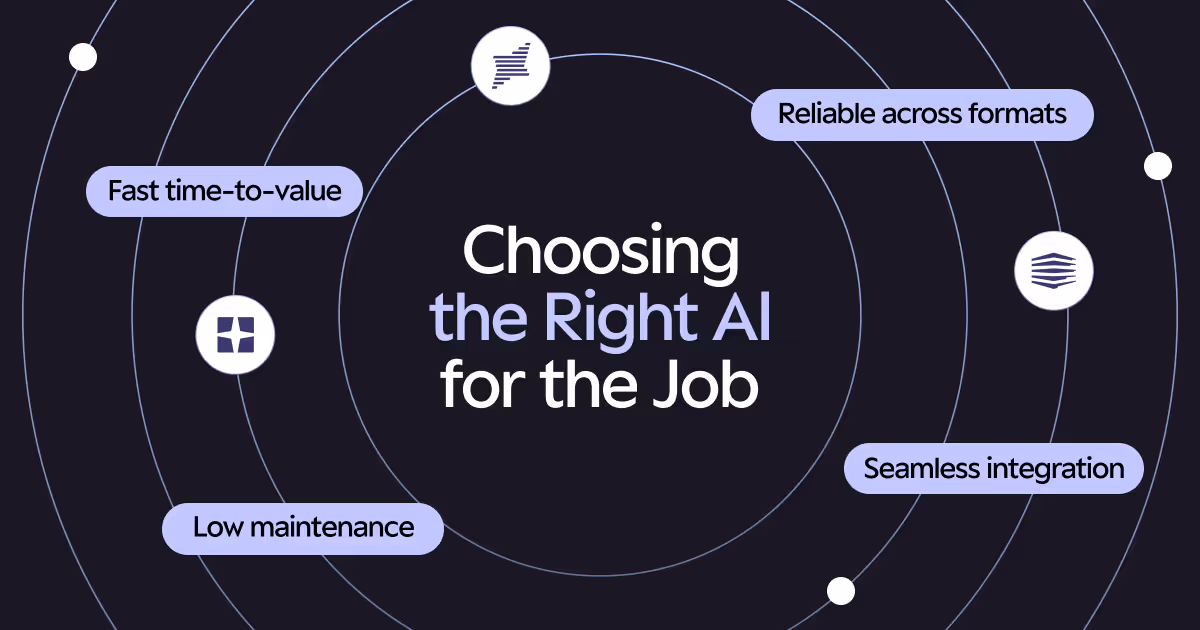 Reliable across formats

Fast time-to-value

Choosing the Right AI for the Job

Seamless integration

Low maintenance